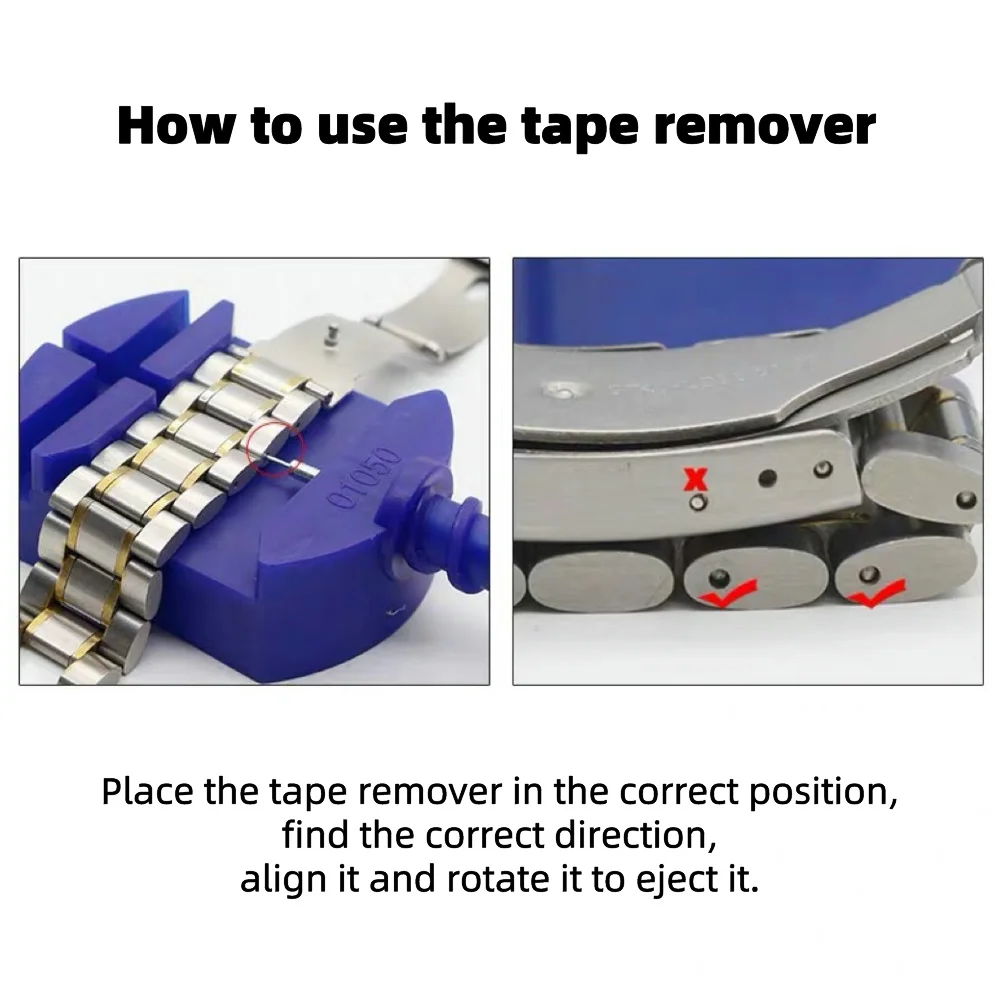 How to use the tape remover

01050

Place the tape remover in the correct position,
find the correct direction,
align it and rotate it to eject it.